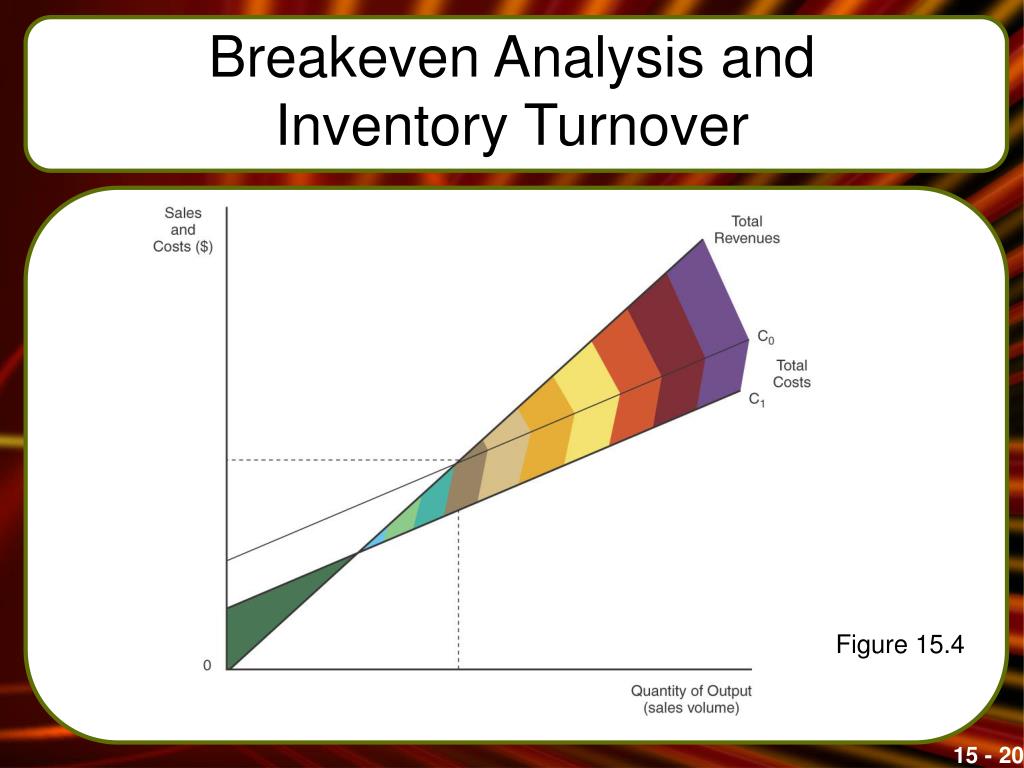 Breakeven Analysis and Inventory Turnover

Sales and Costs ($)

Total Revenues

$C_0$

Total Costs

$C_1$

0

Quantity of Output (sales volume)

Figure 15.4

15 - 20